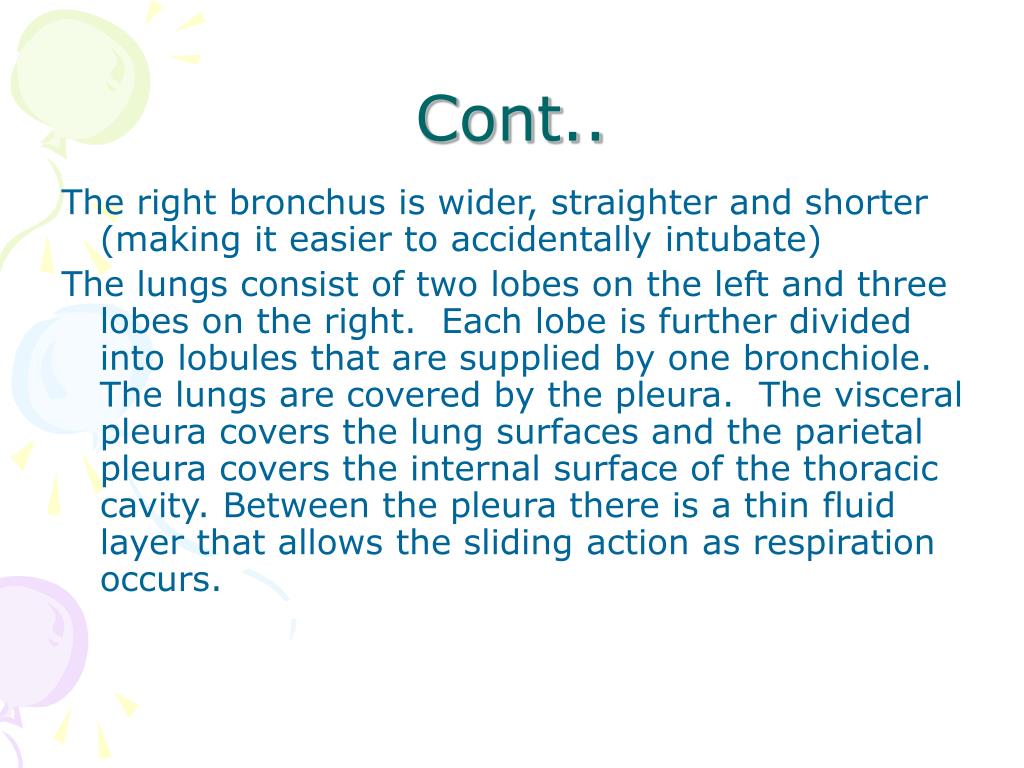 Cont..

The right bronchus is wider, straighter and shorter (making it easier to accidentally intubate)

The lungs consist of two lobes on the left and three lobes on the right. Each lobe is further divided into lobules that are supplied by one bronchiole. The lungs are covered by the pleura. The visceral pleura covers the lung surfaces and the parietal pleura covers the internal surface of the thoracic cavity. Between the pleura there is a thin fluid layer that allows the sliding action as respiration occurs.